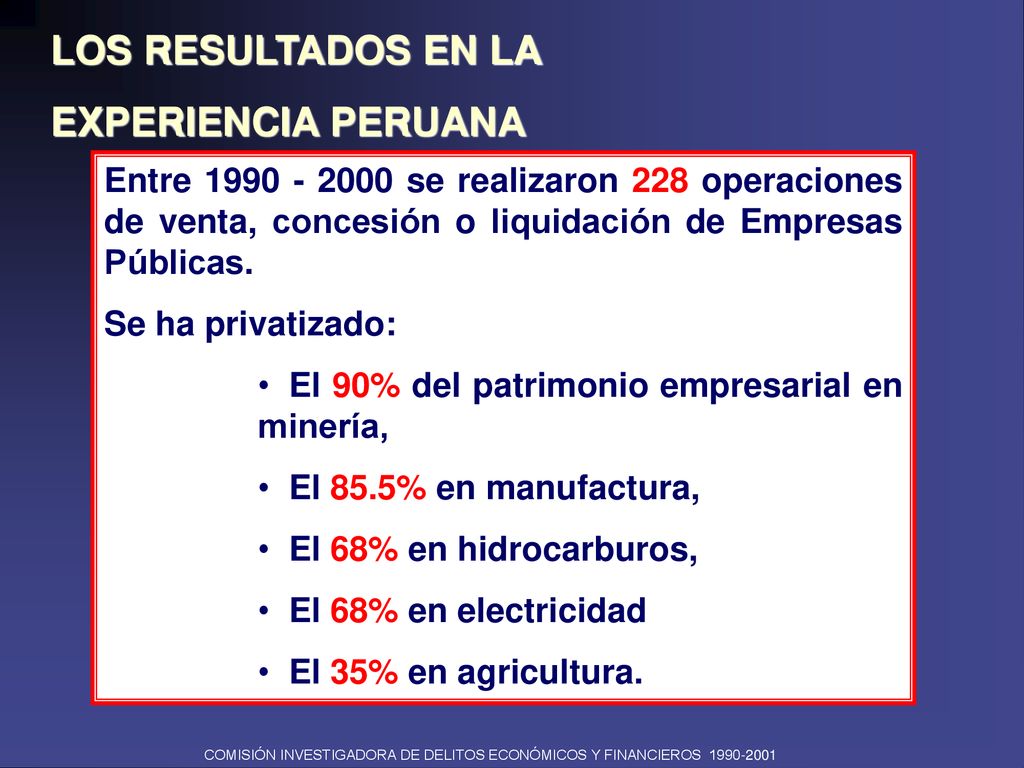 LOS RESULTADOS EN LA
EXPERIENCIA PERUANA

Entre 1990 - 2000 se realizaron 228 operaciones de venta, concesión o liquidación de Empresas Públicas.

Se ha privatizado:

• El 90% del patrimonio empresarial en minería,

• El 85.5% en manufactura,

• El 68% en hidrocarburos,

• El 68% en electricidad

• El 35% en agricultura.

COMISIÓN INVESTIGADORA DE DELITOS ECONÓMICOS Y FINANCIEROS 1990-2001